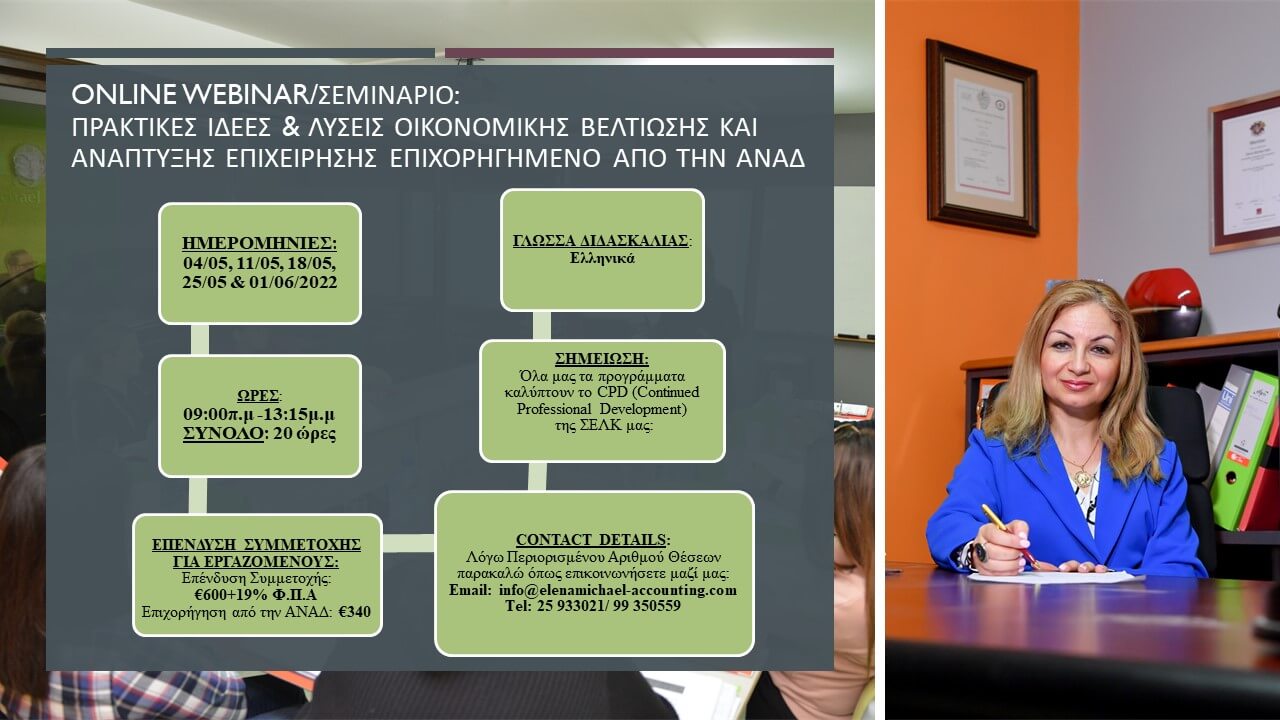 ONLINE WEBINAR/ΣΕΜΙΝΑΡΙΟ:
ΠΡΑΚΤΙΚΕΣ ΙΔΕΕΣ & ΛΥΣΕΙΣ ΟΙΚΟΝΟΜΙΚΗΣ ΒΕΛΤΙΩΣΗΣ ΚΑΙ ΑΝΑΠΤΥΞΗΣ ΕΠΙΧΕΙΡΗΣΗΣ ΕΠΙΧΟΡΗΓΗΜΕΝΟ ΑΠΟ ΤΗΝ ΑΝΑΔ

ΗΜΕΡΟΜΗΝΙΕΣ:
04/05, 11/05, 18/05, 25/05 & 01/06/2022

ΩΡΕΣ:
09:00π.μ -13:15μ.μ
ΣΥΝΟΛΟ: 20 ώρες

ΕΠΕΝΔΥΣΗ ΣΥΜΜΕΤΟΧΗΣ ΓΙΑ ΕΡΓΑΖΟΜΕΝΟΥΣ:
Επένδυση Συμμετοχής:
€600+19% Φ.Π.Α
Επιχορήγηση από την ΑΝΑΔ: €340

ΓΛΩΣΣΑ ΔΙΔΑΣΚΑΛΙΑΣ:
Ελληνικά

ΣΗΜΕΙΩΣΗ:
Όλα μας τα προγράμματα καλύπτουν το CPD (Continued Professional Development) της ΣΕΛΚ μας:

CONTACT DETAILS:
Λόγω Περιορισμένου Αριθμού Θέσεων παρακαλώ όπως επικοινωνήσετε μαζί μας:
Email: info@elenamichael-accounting.com
Tel: 25 933021/ 99 350559